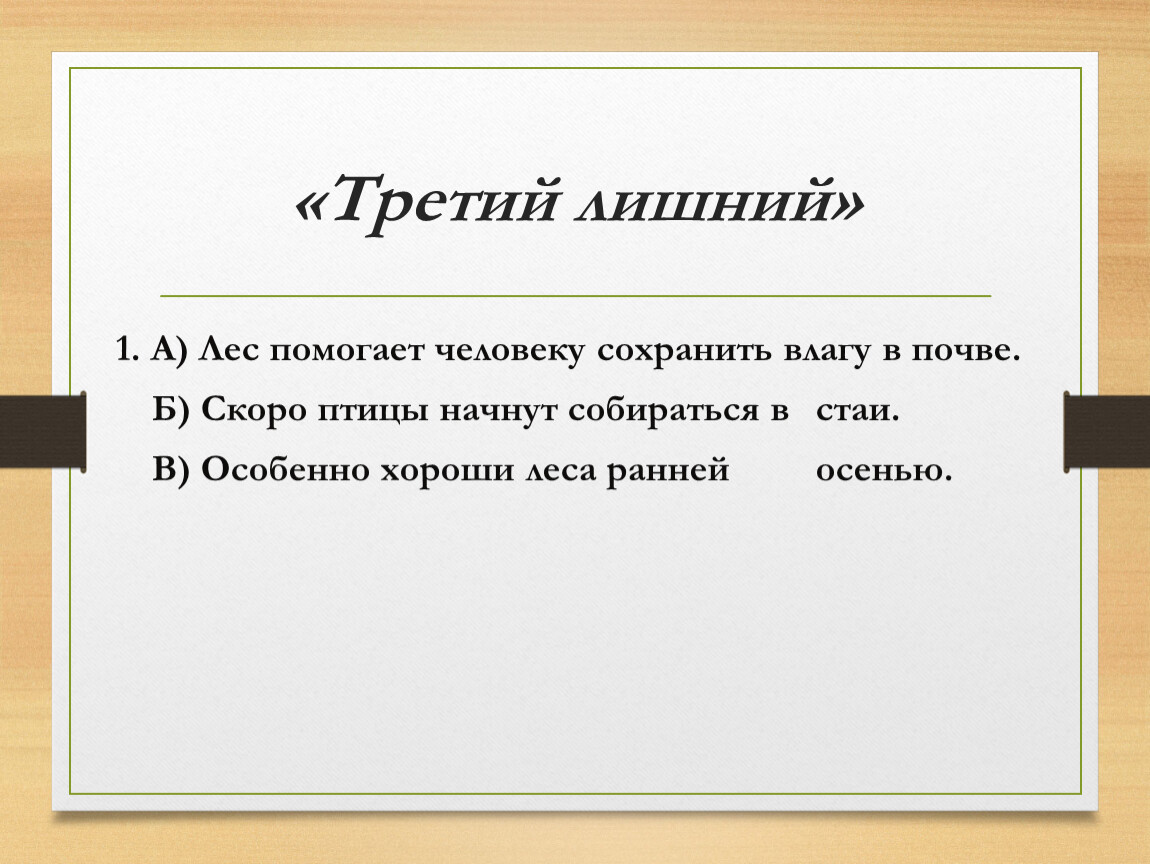 «Третий лишний»

1. А) Лес помогает человеку сохранить влагу в почве.

Б) Скоро птицы начнут собираться в стаи.

В) Особенно хороши леса ранней осенью.